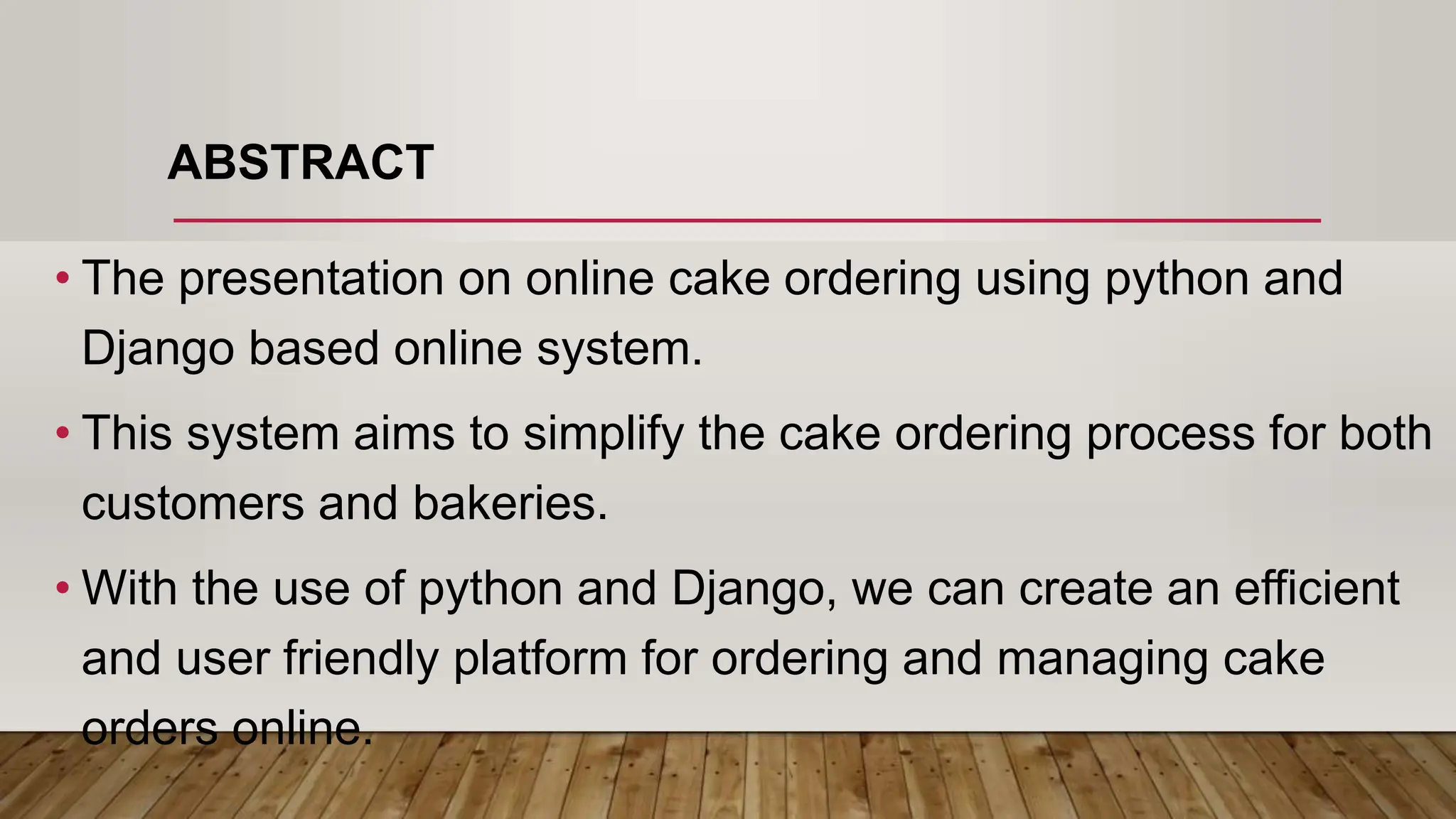 ABSTRACT

• The presentation on online cake ordering using python and Django based online system.

• This system aims to simplify the cake ordering process for both customers and bakeries.

• With the use of python and Django, we can create an efficient and user friendly platform for ordering and managing cake orders online.